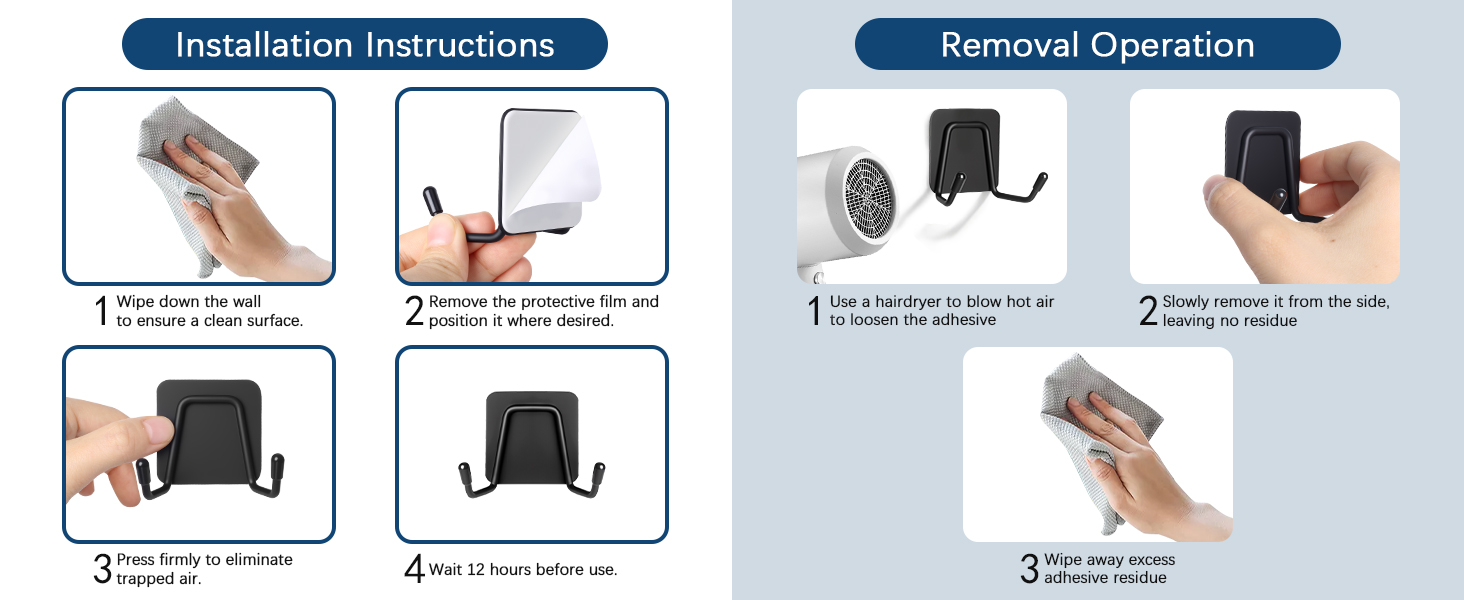 Installation Instructions

1 Wipe down the wall to ensure a clean surface.

2 Remove the protective film and position it where desired.

3 Press firmly to eliminate trapped air.

4 Wait 12 hours before use.

Removal Operation

1 Use a hairdryer to blow hot air to loosen the adhesive

2 Slowly remove it from the side, leaving no residue

3 Wipe away excess adhesive residue